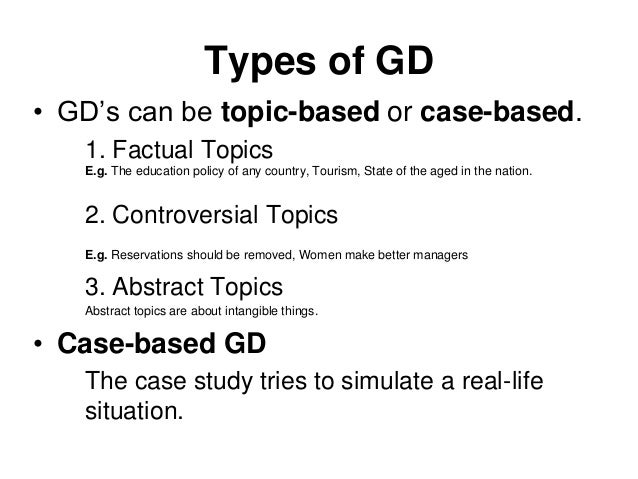 Types of GD

• GD's can be topic-based or case-based.

1. Factual Topics
E.g. The education policy of any country, Tourism, State of the aged in the nation.

2. Controversial Topics

E.g. Reservations should be removed, Women make better managers

3. Abstract Topics
Abstract topics are about intangible things.

• Case-based GD

The case study tries to simulate a real-life situation.